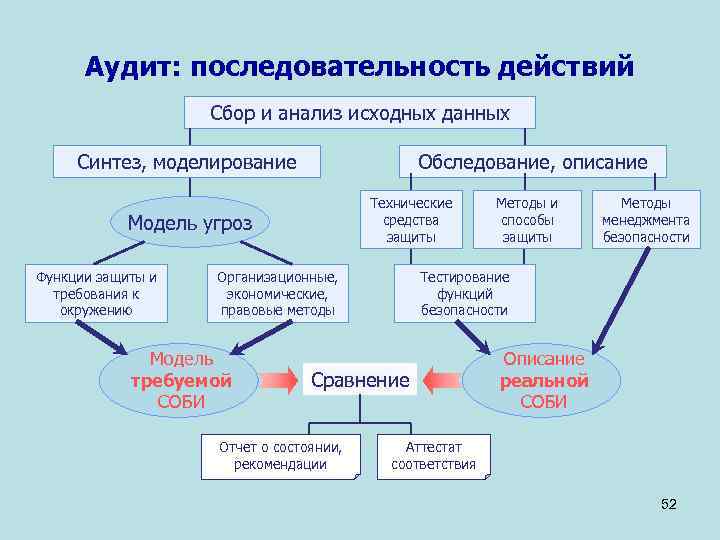 Аудит: последовательность действий

Сбор и анализ исходных данных

Синтез, моделирование

Обследование, описание

Модель угроз

Технические средства защиты

Методы и способы защиты

Методы менеджмента безопасности

Функции защиты и требования к окружению

Организационные, экономические, правовые методы

Тестирование функций безопасности

Модель требуемой СОБИ

Сравнение

Описание реальной СОБИ

Отчет о состоянии, рекомендации

Аттестат соответствия

52